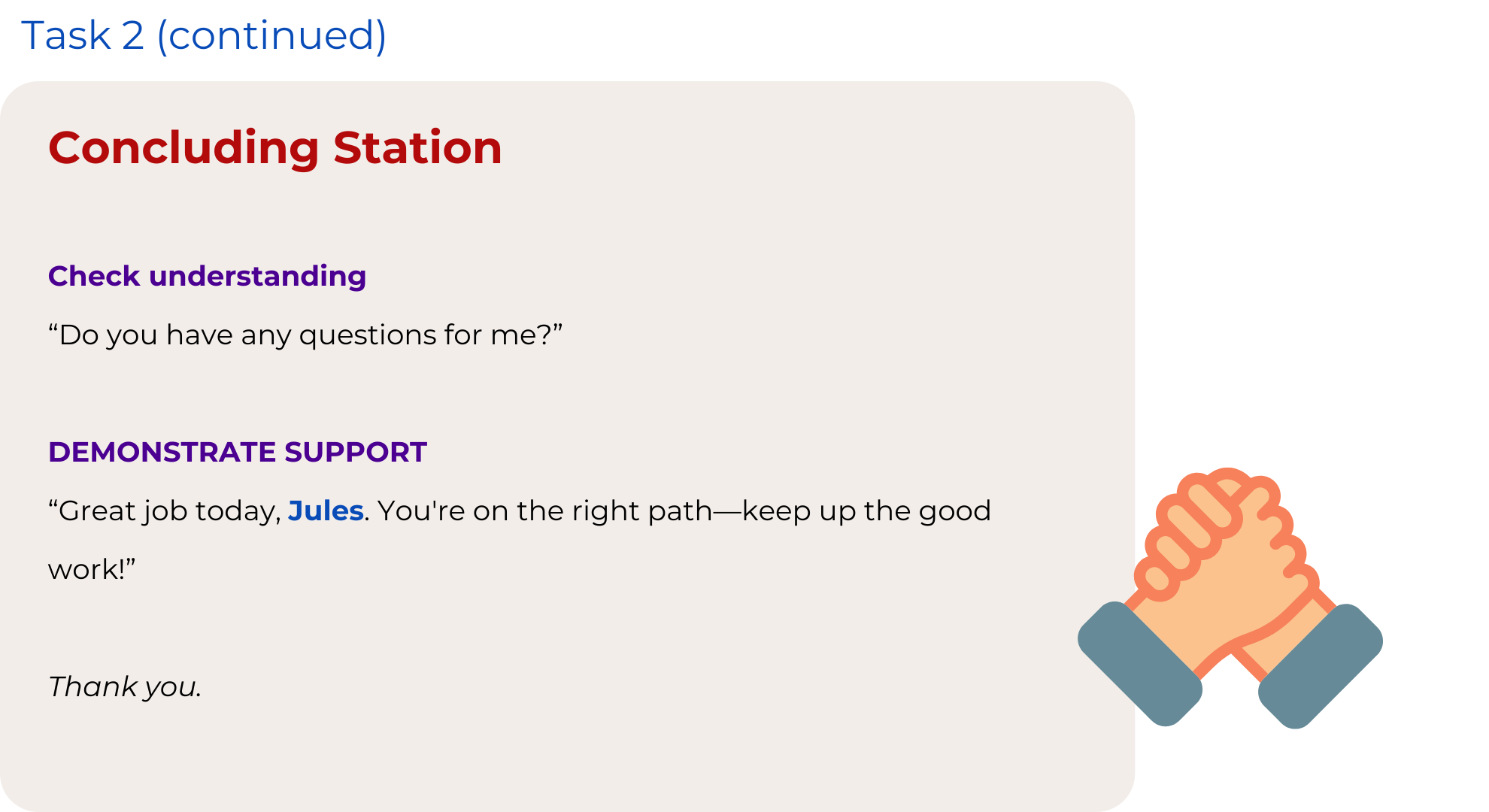 Task 2 (continued)

Concluding Station

Check understanding

“Do you have any questions for me?”

DEMONSTRATE SUPPORT

“Great job today, Jules. You're on the right path—keep up the good work!”

Thank you.